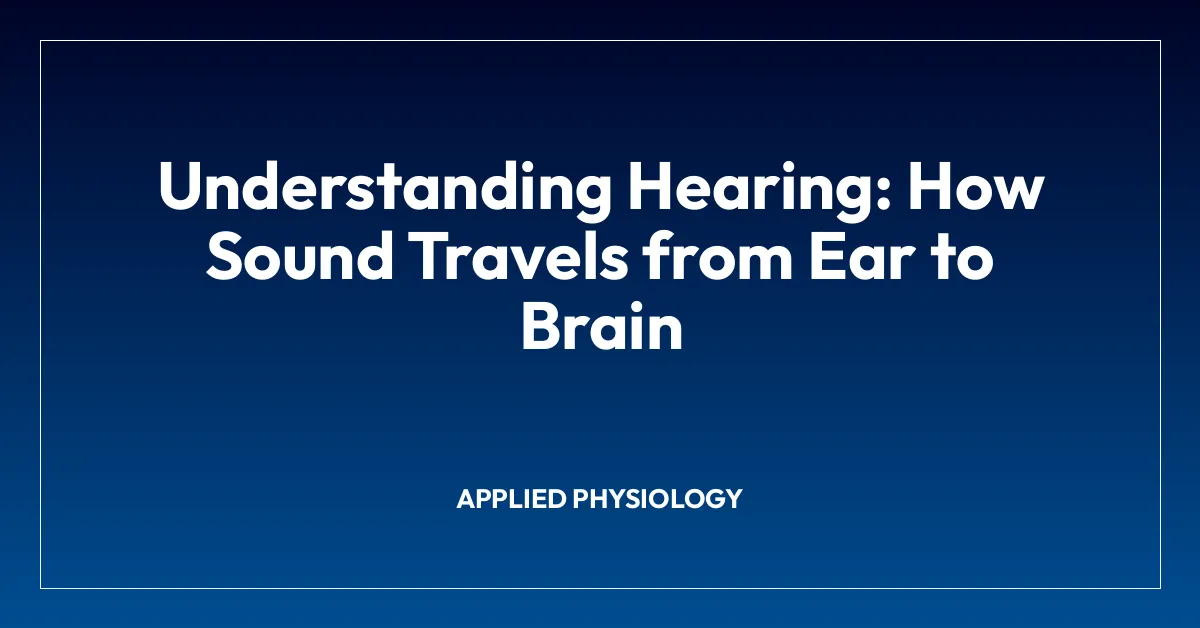 Understanding Hearing: How Sound Travels from Ear to Brain

APPLIED PHYSIOLOGY